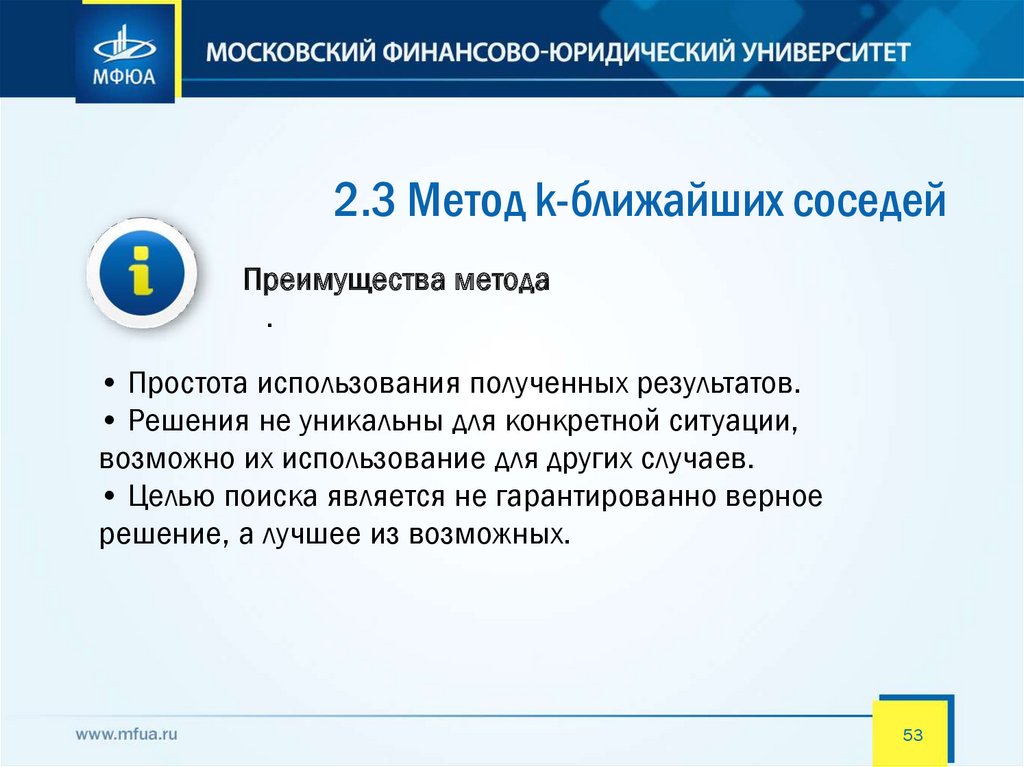 МФЮА

МОСКОВСКИЙ ФИНАНСОВО-ЮРИДИЧЕСКИЙ УНИВЕРСИТЕТ

2.3 Метод k-ближайших соседей

Преимущества метода

.

• Простота использования полученных результатов.
• Решения не уникальны для конкретной ситуации, возможно их использование для других случаев.
• Целью поиска является не гарантированно верное решение, а лучшее из возможных.

www.mfua.ru

53